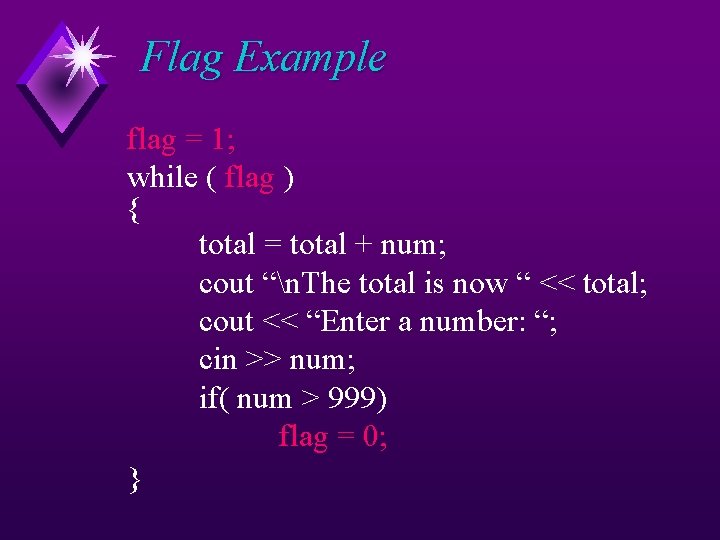 Flag Example

flag = 1;
while ( flag )
{
total = total + num;
cout “\nThe total is now “ << total;
cout << “Enter a number: “;
cin >> num;
if( num > 999)
flag = 0;
}